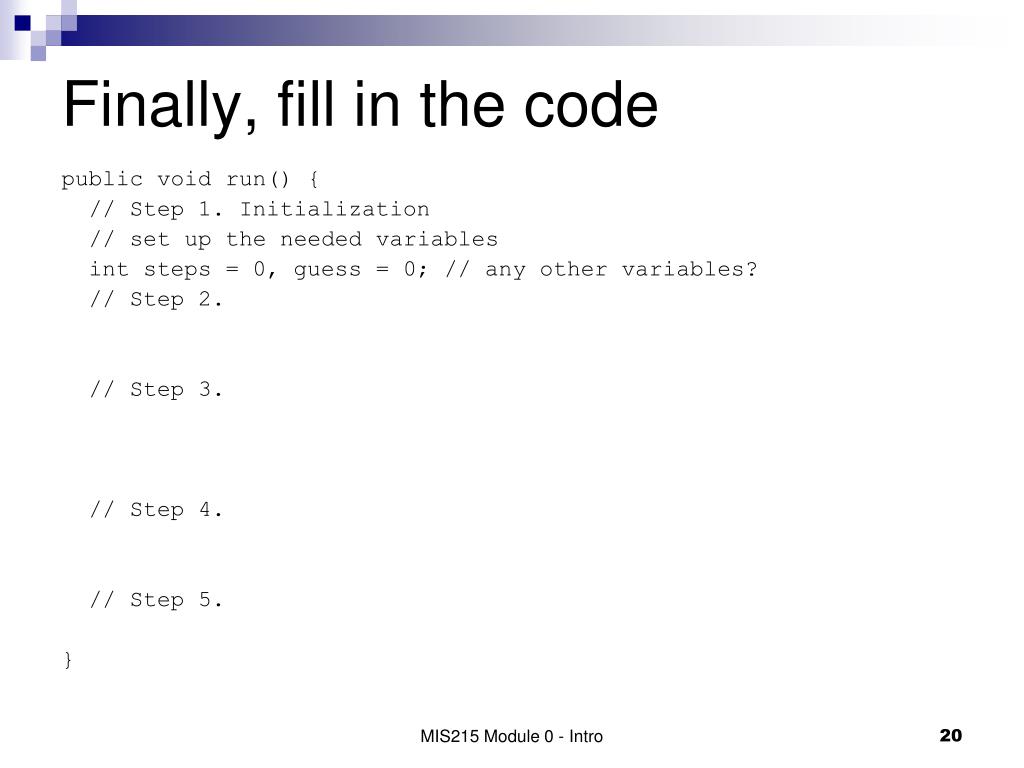 Finally, fill in the code

public void run() {
  // Step 1. Initialization
  // set up the needed variables
  int steps = 0, guess = 0; // any other variables?
  // Step 2.

  // Step 3.

  // Step 4.

  // Step 5.

}

MIS215 Module 0 - Intro

20